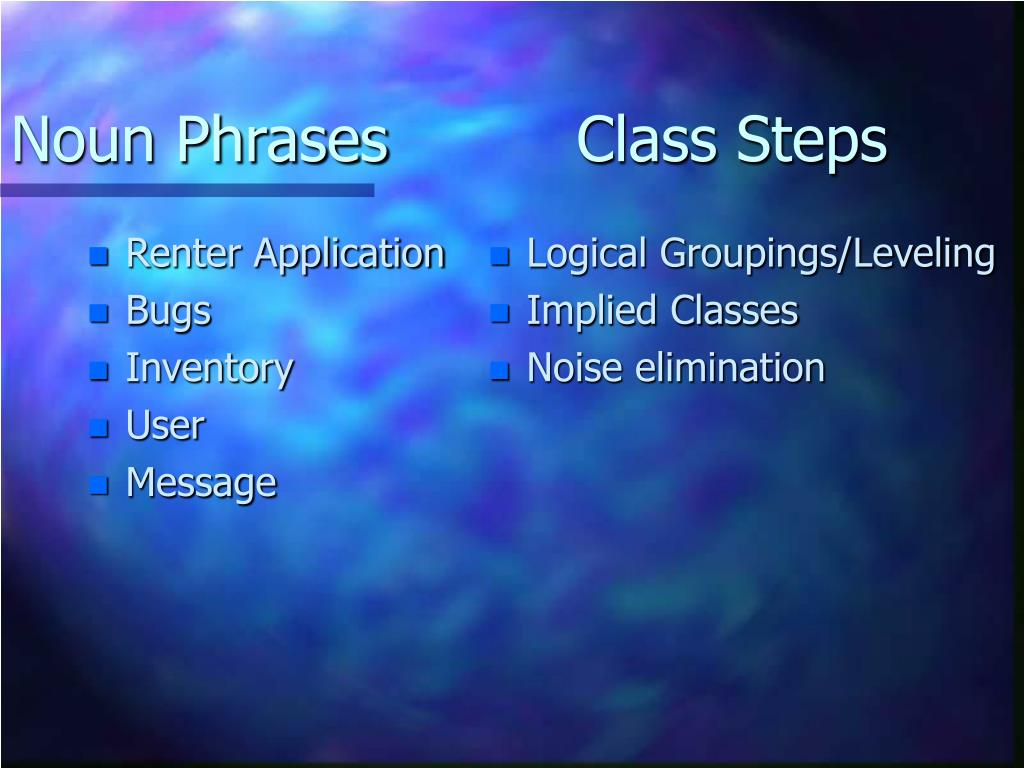 Noun Phrases

- Renter Application
- Bugs
- Inventory
- User
- Message

Class Steps

- Logical Groupings/Leveling
- Implied Classes
- Noise elimination